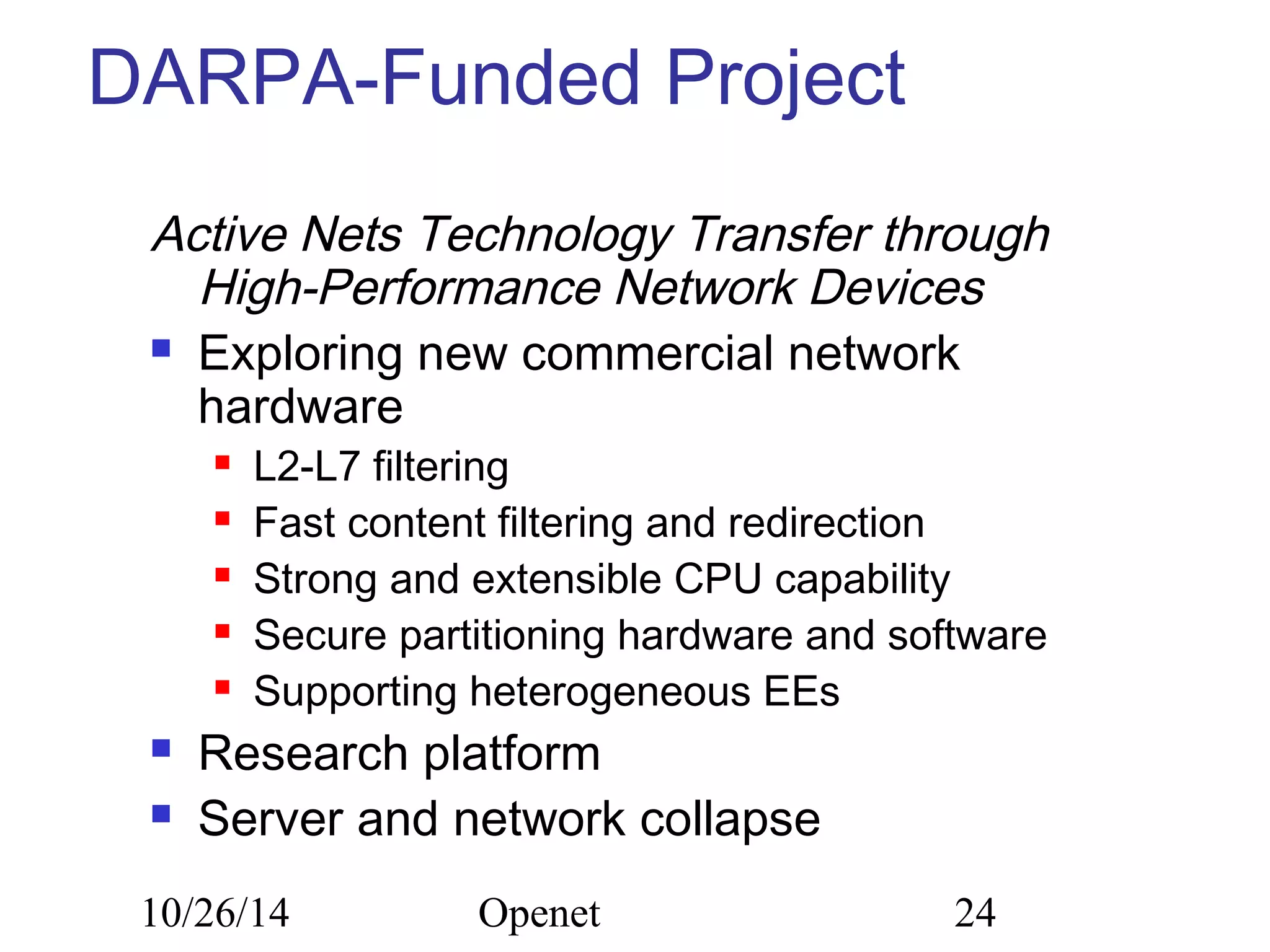 DARPA-Funded Project

Active Nets Technology Transfer through High-Performance Network Devices

- Exploring new commercial network hardware
  - L2-L7 filtering
  - Fast content filtering and redirection
  - Strong and extensible CPU capability
  - Secure partitioning hardware and software
  - Supporting heterogeneous EEs
- Research platform
- Server and network collapse

10/26/14 Openet 24